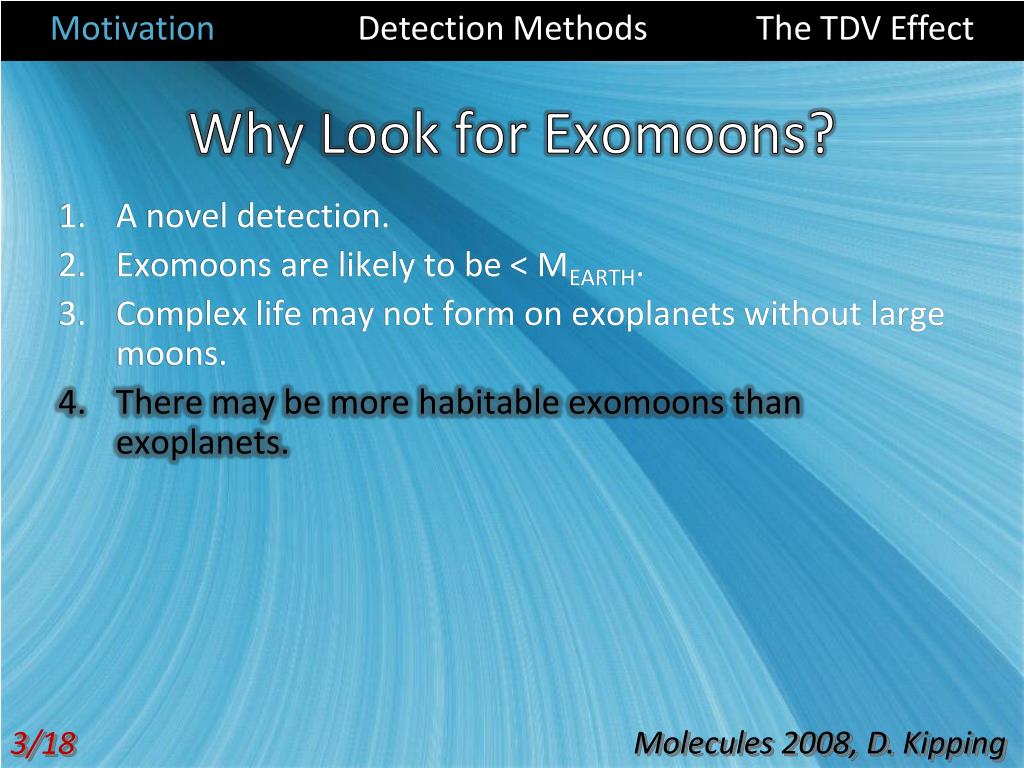 Motivation Detection Methods The TDV Effect

Why Look for Exomoons?

1. A novel detection.
2. Exomoons are likely to be < $M_{EARTH}$.
3. Complex life may not form on exoplanets without large moons.
4. There may be more habitable exomoons than exoplanets.

3/18

Molecules 2008, D. Kipping